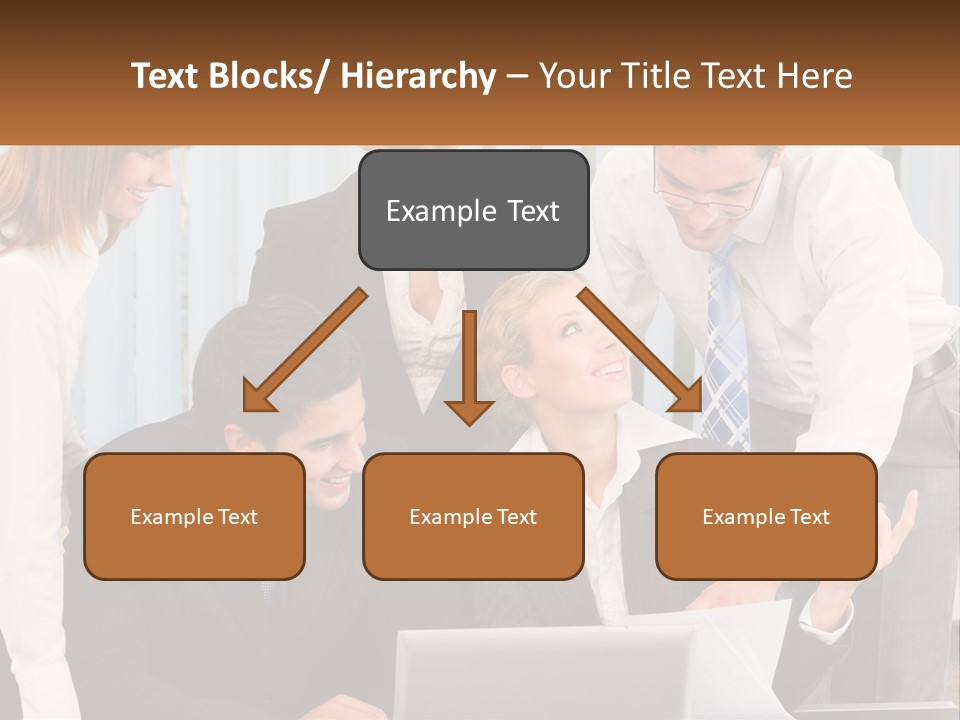 Text Blocks/ Hierarchy – Your Title Text Here

Example Text

Example Text

Example Text

Example Text